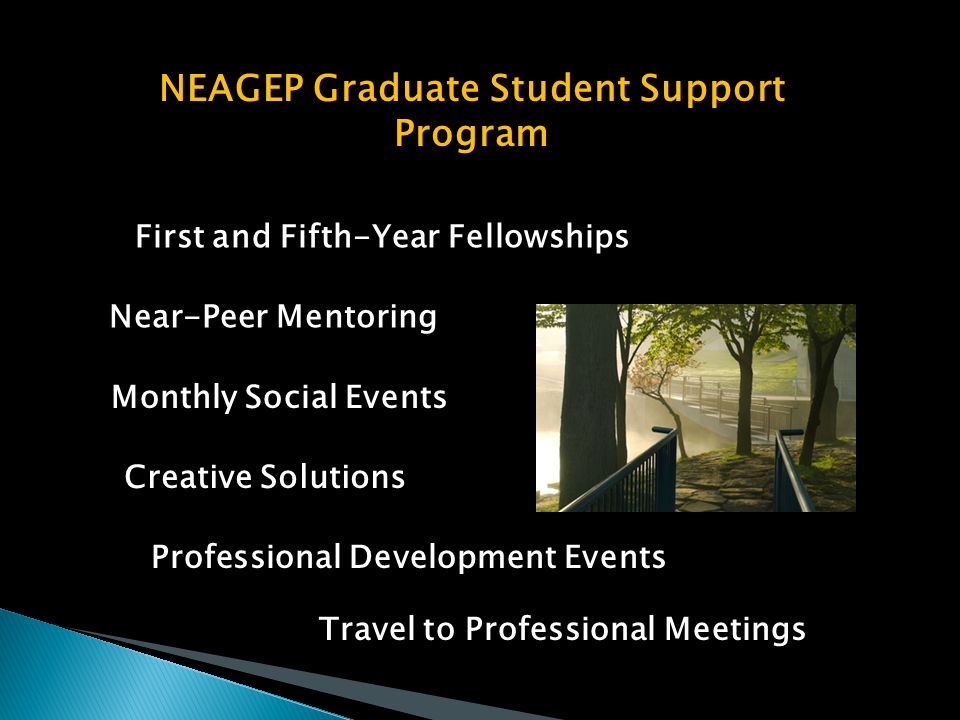 NEAGEP Graduate Student Support Program

First and Fifth-Year Fellowships

Near-Peer Mentoring

Monthly Social Events

Creative Solutions

Professional Development Events

Travel to Professional Meetings